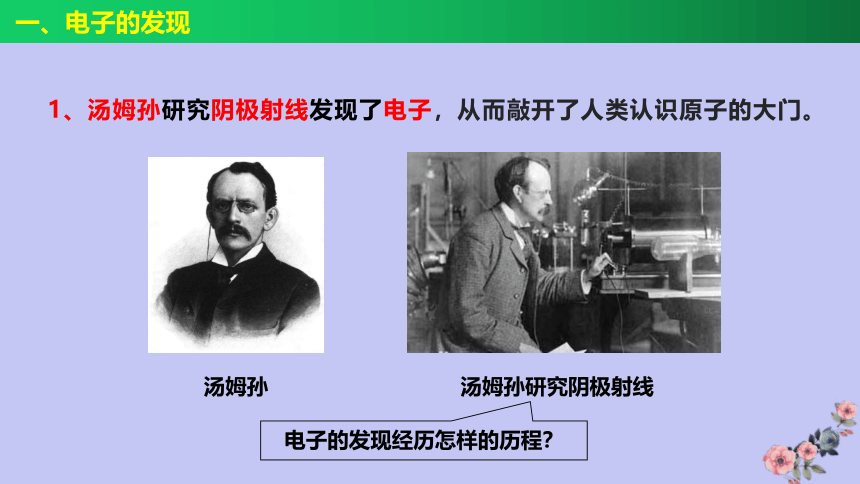 一、电子的发现

1、汤姆孙研究阴极射线发现了电子，从而敲开了人类认识原子的大门。

汤姆孙

汤姆孙研究阴极射线

电子的发现经历怎样的历程？